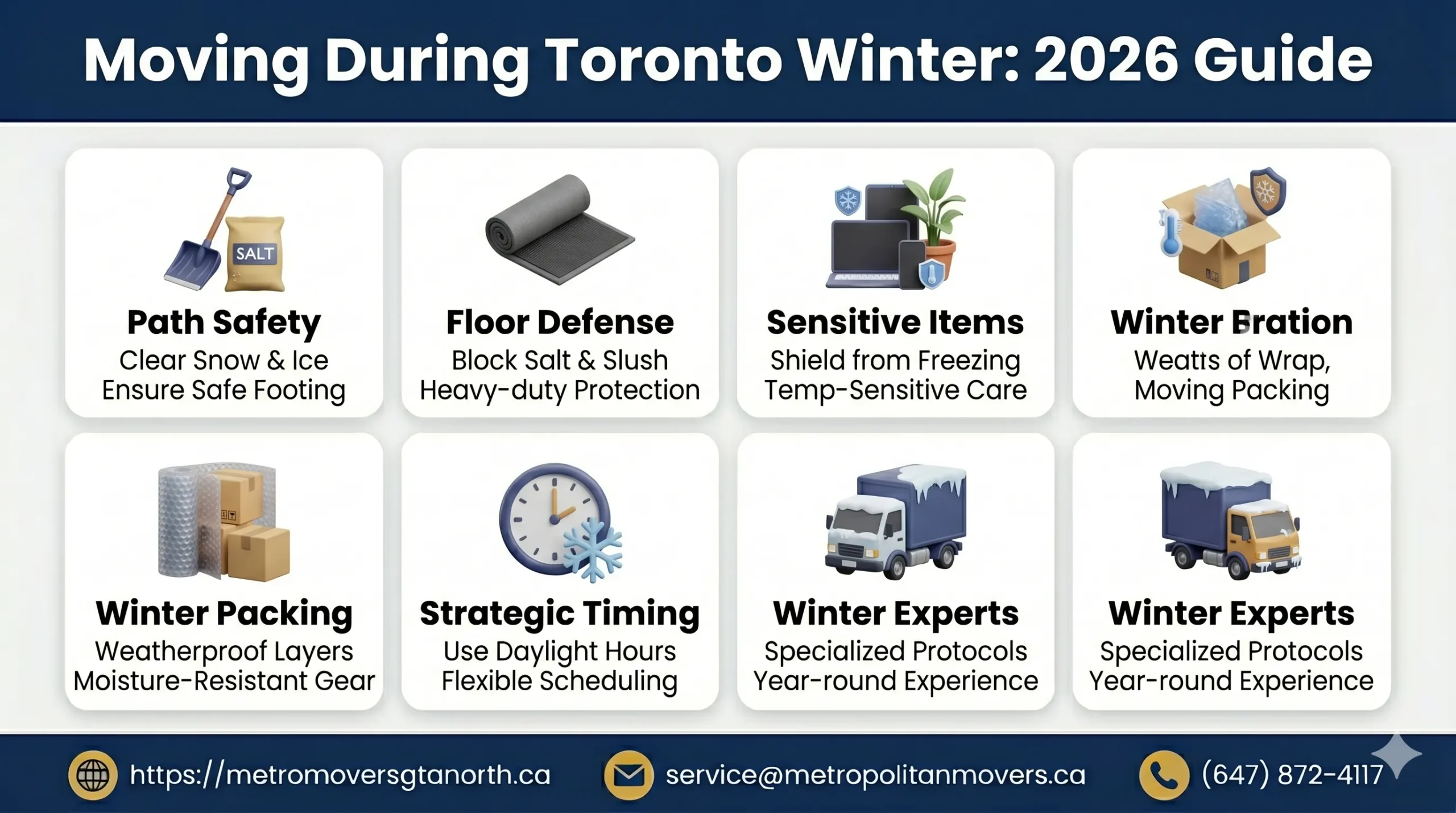 Moving During Toronto Winter: 2026 Guide

SALT

Path Safety
Clear Snow & Ice
Ensure Safe Footing

Floor Defense
Block Salt & Slush
Heavy-duty Protection

Sensitive Items
Shield from Freezing
Temp-Sensitive Care

Winter Bration
Weatts of Wrap,
Moving Packing

Winter Packing
Weatherproof Layers
Moisture-Resistant Gear

Strategic Timing
Use Daylight Hours
Flexible Scheduling

Winter Experts
Specialized Protocols
Year-round Experience

Winter Experts
Specialized Protocols
Year-round Experience

https://metromoversgtanorth.ca
service@metropolitanmovers.ca
(647) 872-4117